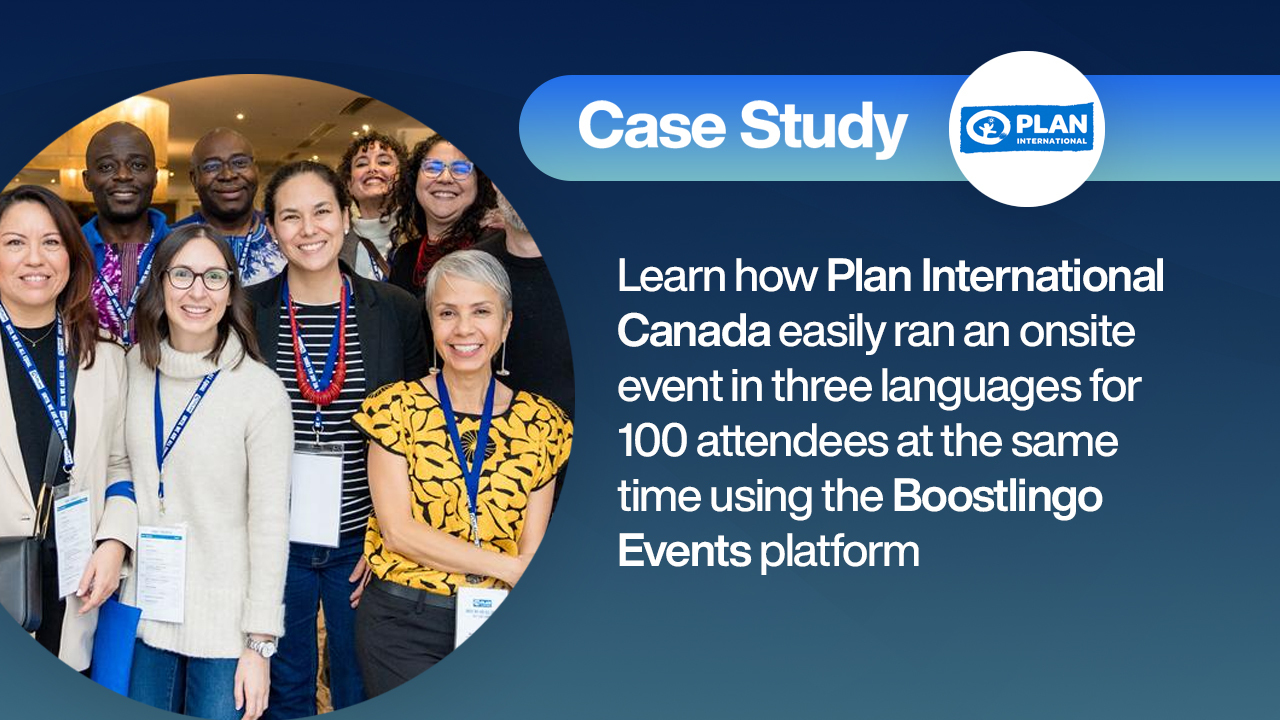 Case Study

PLAN INTERNATIONAL

Learn how Plan International Canada easily ran an onsite event in three languages for 100 attendees at the same time using the Boostlingo Events platform